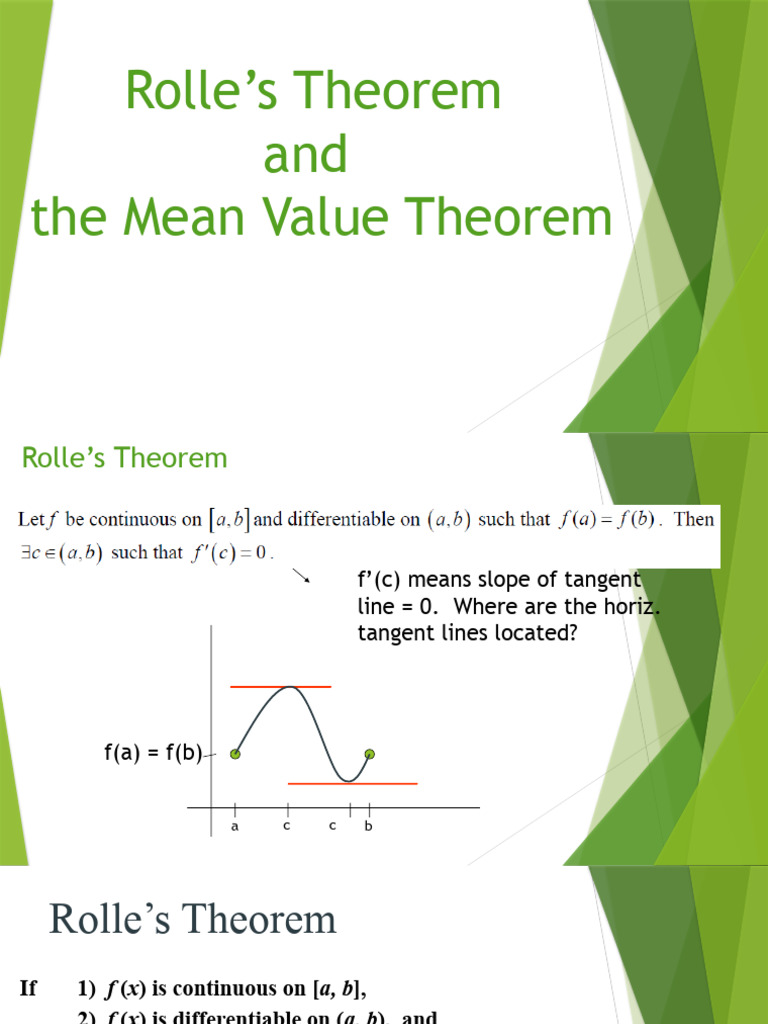 Rolle's Theorem
and
the Mean Value Theorem

Rolle's Theorem

Let $f$ be continuous on $[a,b]$ and differentiable on $(a,b)$ such that $f(a)=f(b)$. Then $\exists c \in (a,b)$ such that $f'(c)=0$.

f'(c) means slope of tangent line = 0. Where are the horiz. tangent lines located?

f(a) = f(b)

a c c b

Rolle's Theorem

If 1) $f(x)$ is continuous on $[a, b]$,

2) $f(x)$ is differentiable on $(a, b)$, and